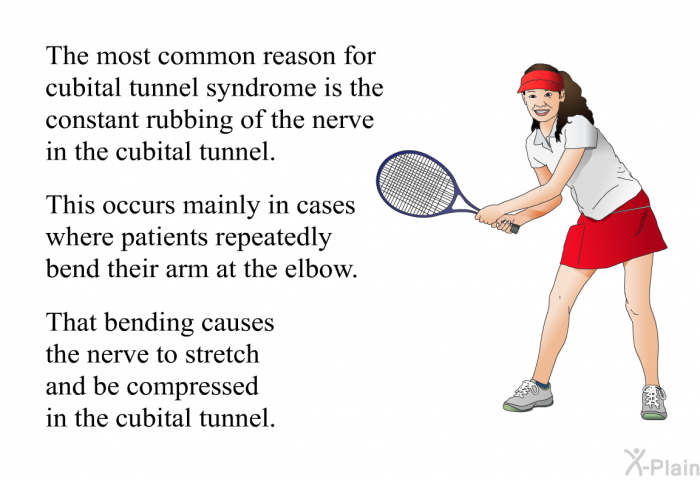 The most common reason for cubital tunnel syndrome is the constant rubbing of the nerve in the cubital tunnel.

This occurs mainly in cases where patients repeatedly bend their arm at the elbow.

That bending causes the nerve to stretch and be compressed in the cubital tunnel.

X-Plain